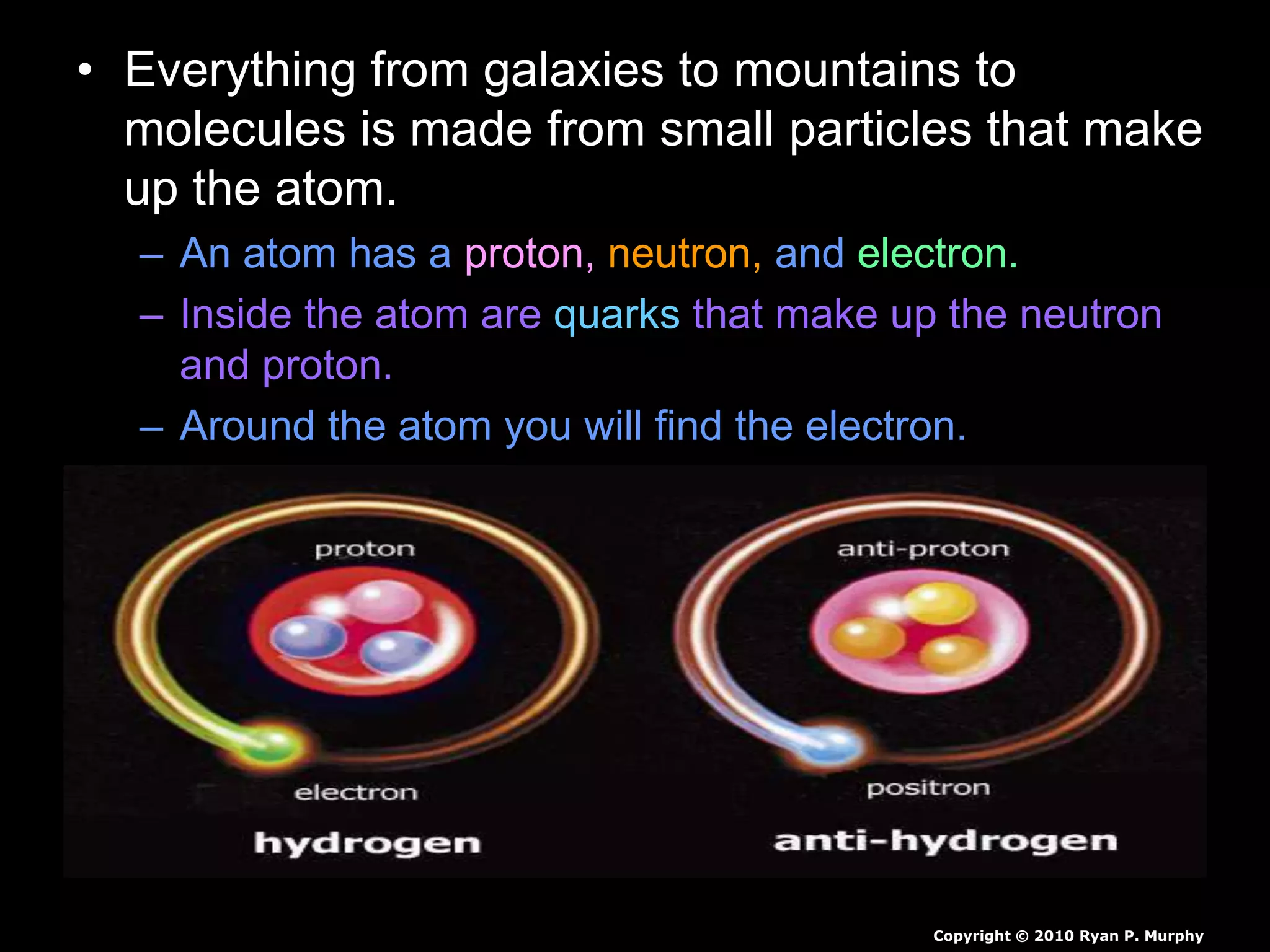 • Everything from galaxies to mountains to molecules is made from small particles that make up the atom.

– An atom has a proton, neutron, and electron.

– Inside the atom are quarks that make up the neutron and proton.

– Around the atom you will find the electron.

proton

electron

hydrogen

anti-proton

positron

anti-hydrogen

Copyright © 2010 Ryan P. Murphy